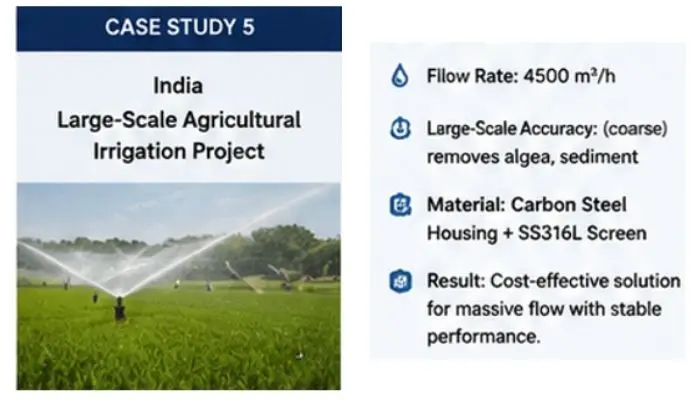 CASE STUDY 5

India
Large-Scale Agricultural Irrigation Project

Fllow Rate: 4500 m³/h

Large-Scale Accuracy: (coarse) removes algea, sediment

Material: Carbon Steel Housing + SS316L Screen

Result: Cost-effective solution for massive flow with stable performance.